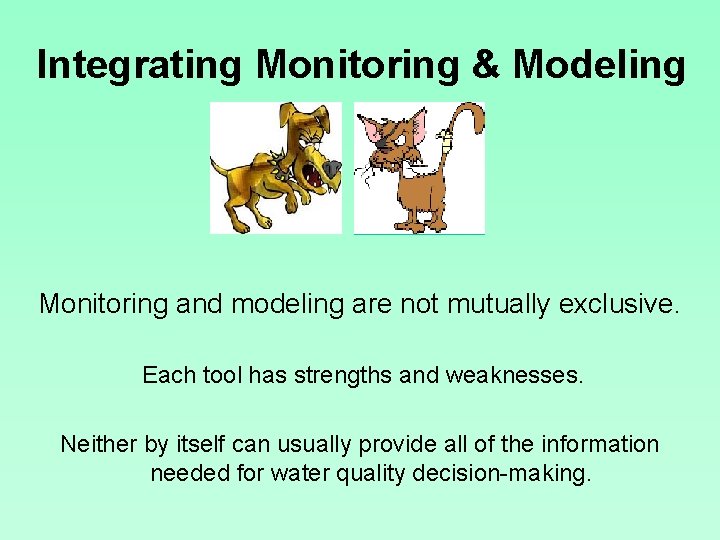 Integrating Monitoring & Modeling

Monitoring and modeling are not mutually exclusive.

Each tool has strengths and weaknesses.

Neither by itself can usually provide all of the information needed for water quality decision-making.